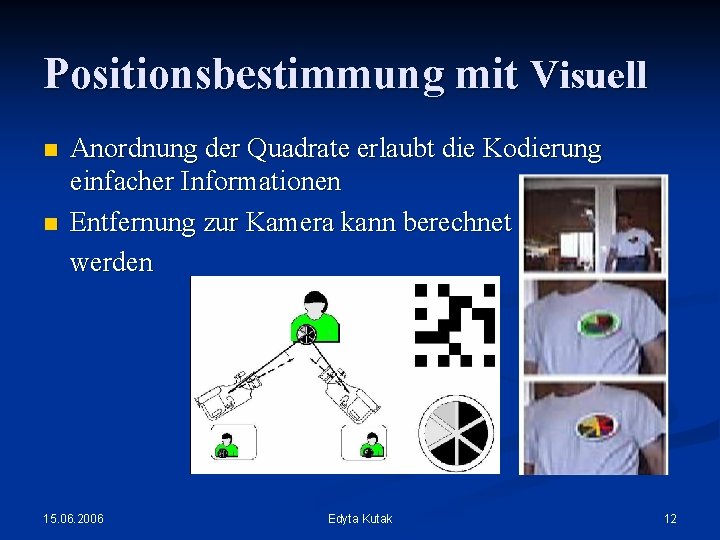 Positionsbestimmung mit Visuell

Anordnung der Quadrate erlaubt die Kodierung einfacher Informationen

Entfernung zur Kamera kann berechnet werden

15.06.2006

Edyta Kutak

12